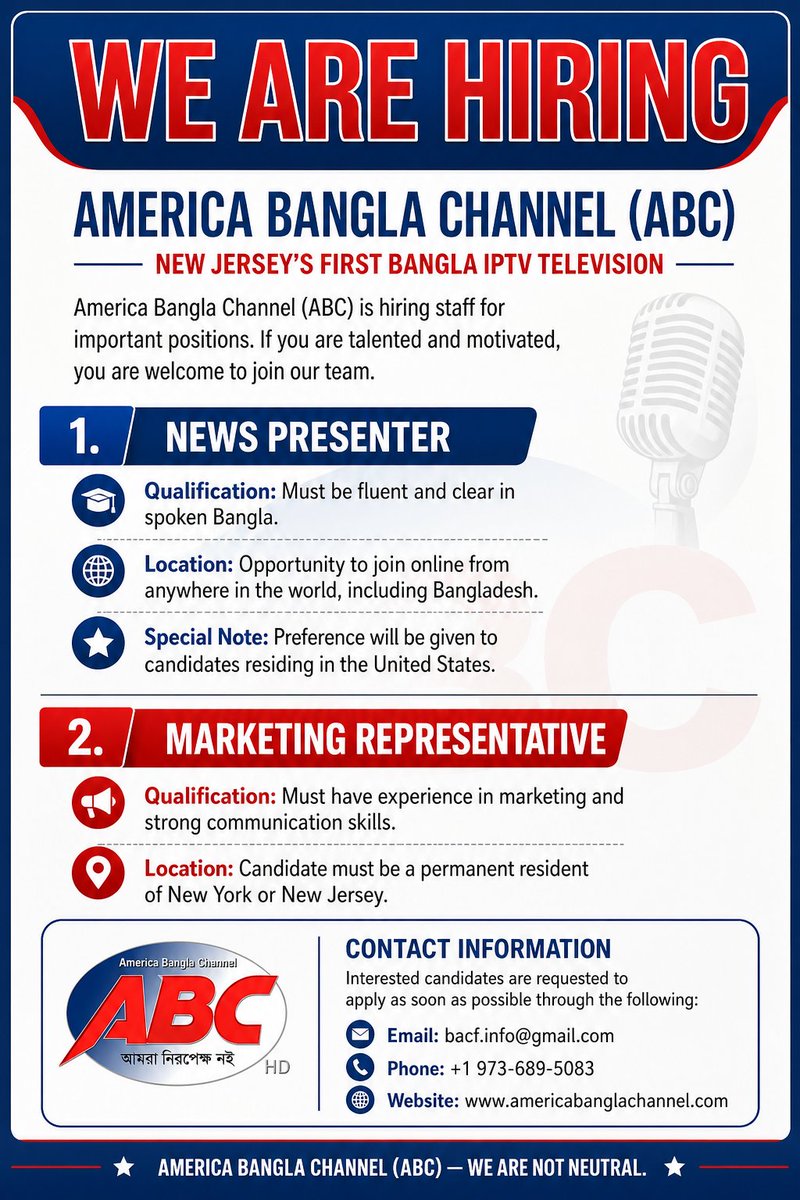 WE ARE HIRING

AMERICA BANGLA CHANNEL (ABC)

NEW JERSEY'S FIRST BANGLA IPTV TELEVISION

America Bangla Channel (ABC) is hiring staff for important positions. If you are talented and motivated, you are welcome to join our team.

1. NEWS PRESENTER

Qualification: Must be fluent and clear in spoken Bangla.

Location: Opportunity to join online from anywhere in the world, including Bangladesh.

Special Note: Preference will be given to candidates residing in the United States.

2. MARKETING REPRESENTATIVE

Qualification: Must have experience in marketing and strong communication skills.

Location: Candidate must be a permanent resident of New York or New Jersey.

America Bangla Channel
ABC
আমরা নিরপেক্ষ নই
HD

CONTACT INFORMATION

Interested candidates are requested to apply as soon as possible through the following:

Email: bacf.info@gmail.com

Phone: +1 973-689-5083

Website: www.americabanglachannel.com

AMERICA BANGLA CHANNEL (ABC) — WE ARE NOT NEUTRAL.